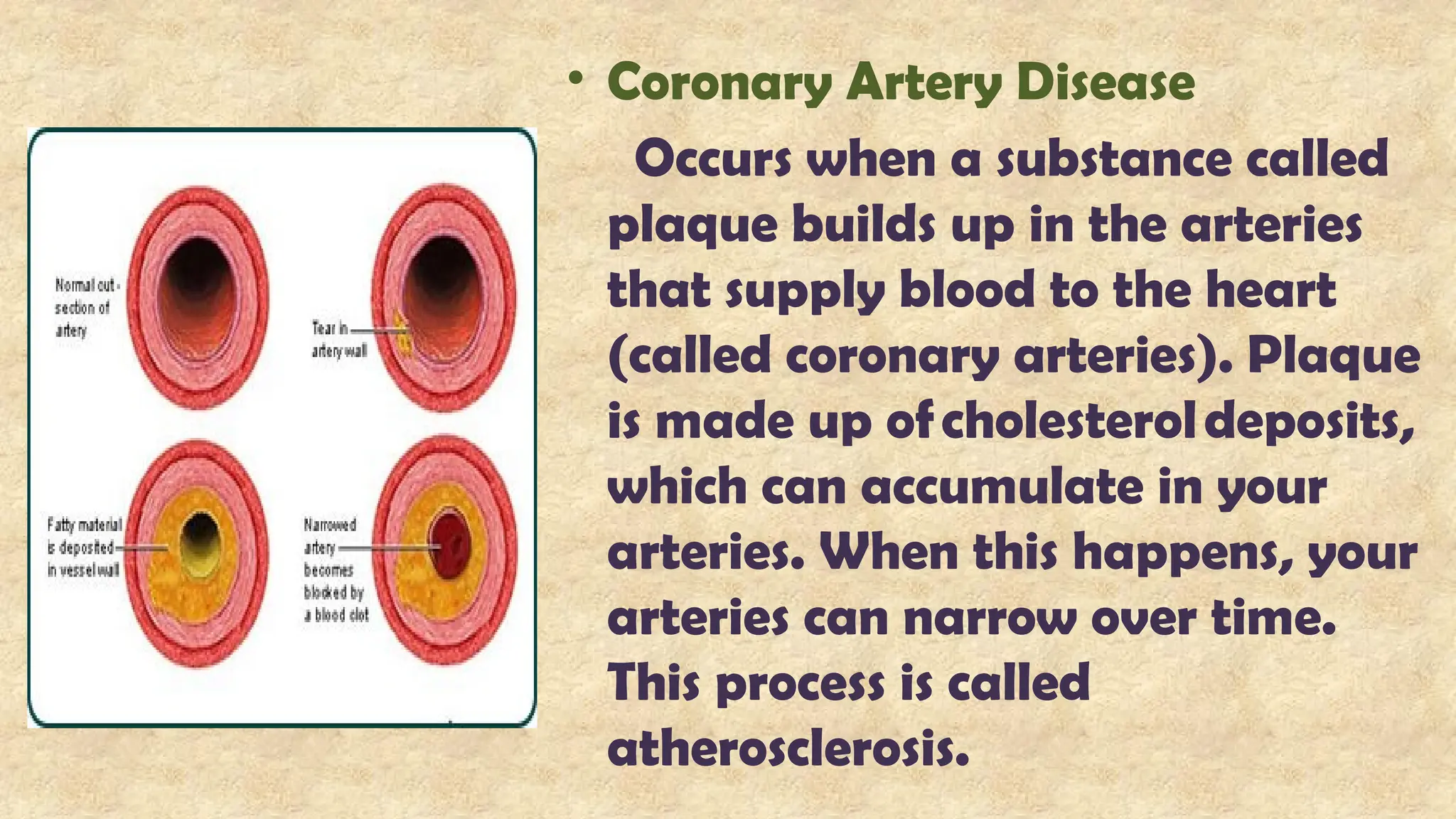 Normal cut-section of artery

Tear in artery wall

Fatty material is deposited in vessel wall

Narrowed artery becomes blocked by a blood clot

• Coronary Artery Disease

Occurs when a substance called plaque builds up in the arteries that supply blood to the heart (called coronary arteries). Plaque is made up of cholesterol deposits, which can accumulate in your arteries. When this happens, your arteries can narrow over time. This process is called atherosclerosis.